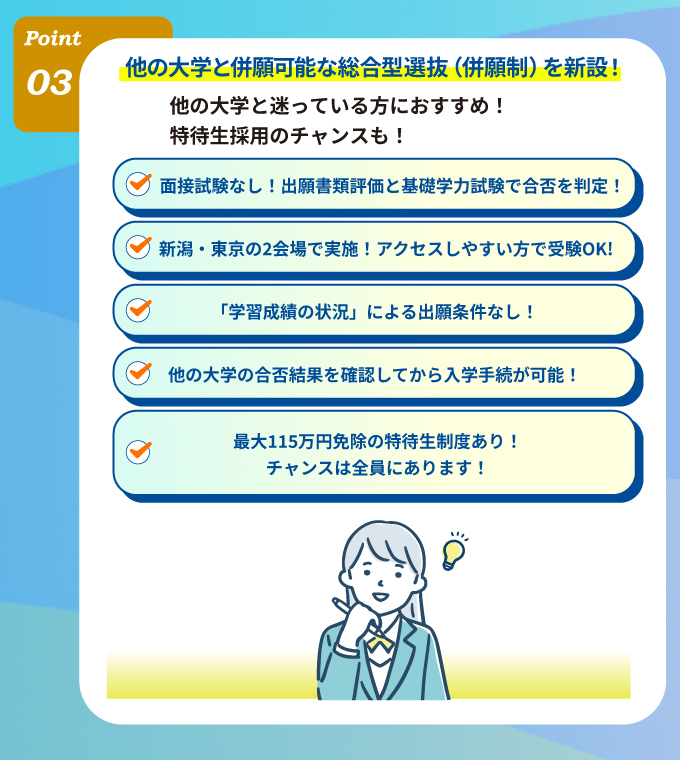 Point
03

他の大学と併願可能な総合型選抜（併願制）を新設！

他の大学と迷っている方におすすめ！
特待生採用のチャンスも！

面接試験なし！出願書類評価と基礎学力試験で合否を判定！

新潟・東京の2会場で実施！アクセスしやすい方で受験OK!

「学習成績の状況」による出願条件なし！

他の大学の合否結果を確認してから入学手続が可能！

最大115万円免除の特待生制度あり！
チャンスは全員にあります！